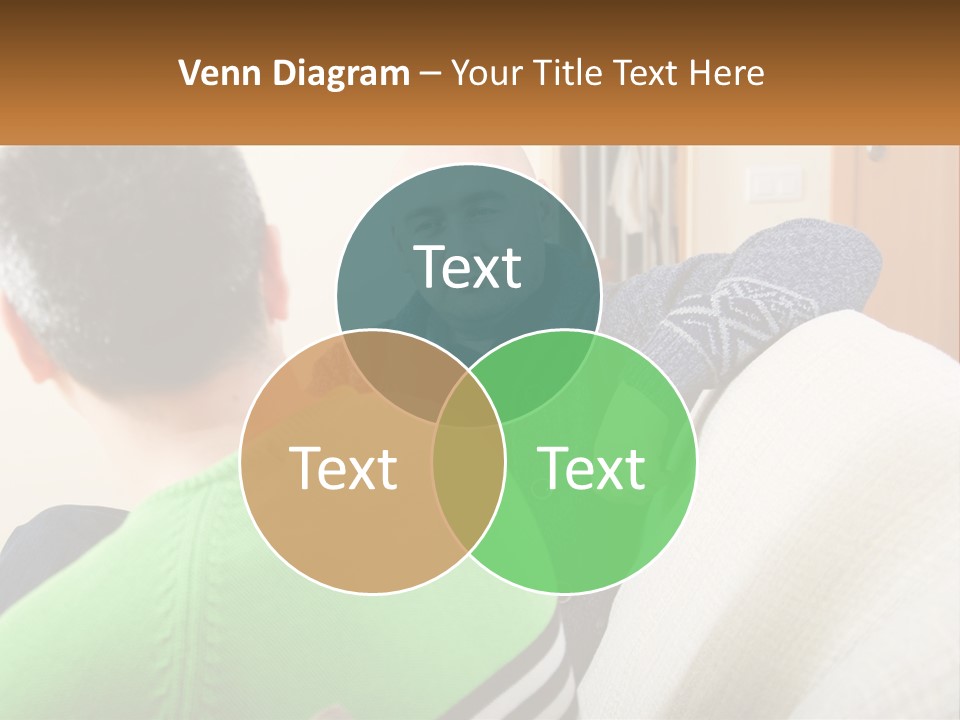 Venn Diagram – Your Title Text Here

Text

Text

Text